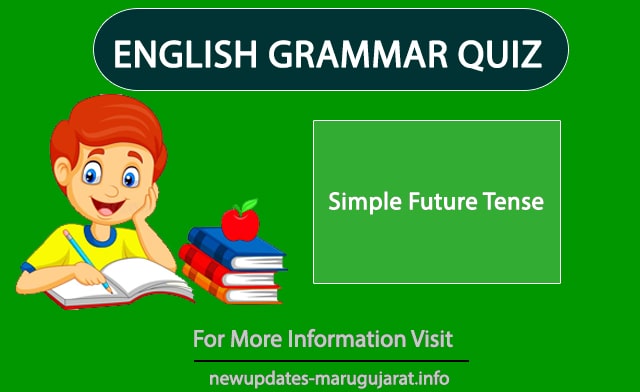 ENGLISH GRAMMAR QUIZ

Simple Future Tense

For More Information Visit

newupdates-marugujarat.info